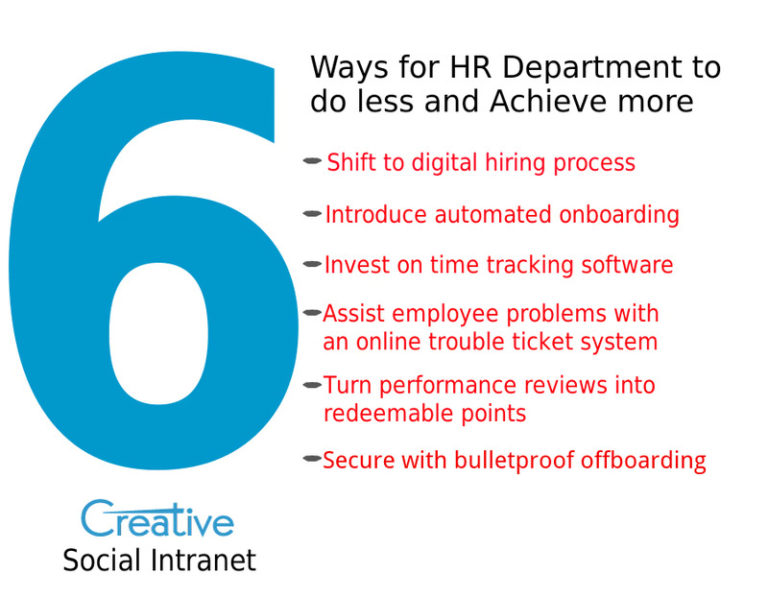 6

Ways for HR Department to do less and Achieve more

- Shift to digital hiring process
- Introduce automated onboarding
- Invest on time tracking software
- Assist employee problems with an online trouble ticket system
- Turn performance reviews into redeemable points
- Secure with bulletproof offboarding

Creative
Social Intranet